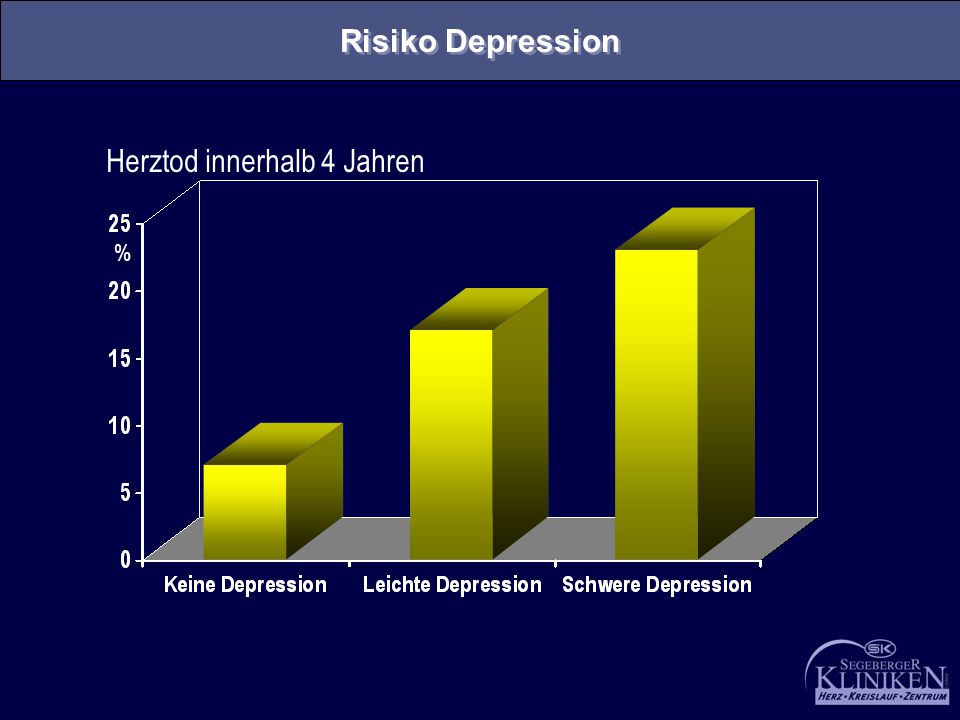 Risiko Depression

Herztod innerhalb 4 Jahren

25
%
20
15
10
5
0

Keine Depression
Leichte Depression
Schwere Depression

SK
SEGEBERGER
KLINIKEN
HERZ • KREISLAUF • ZENTRUM